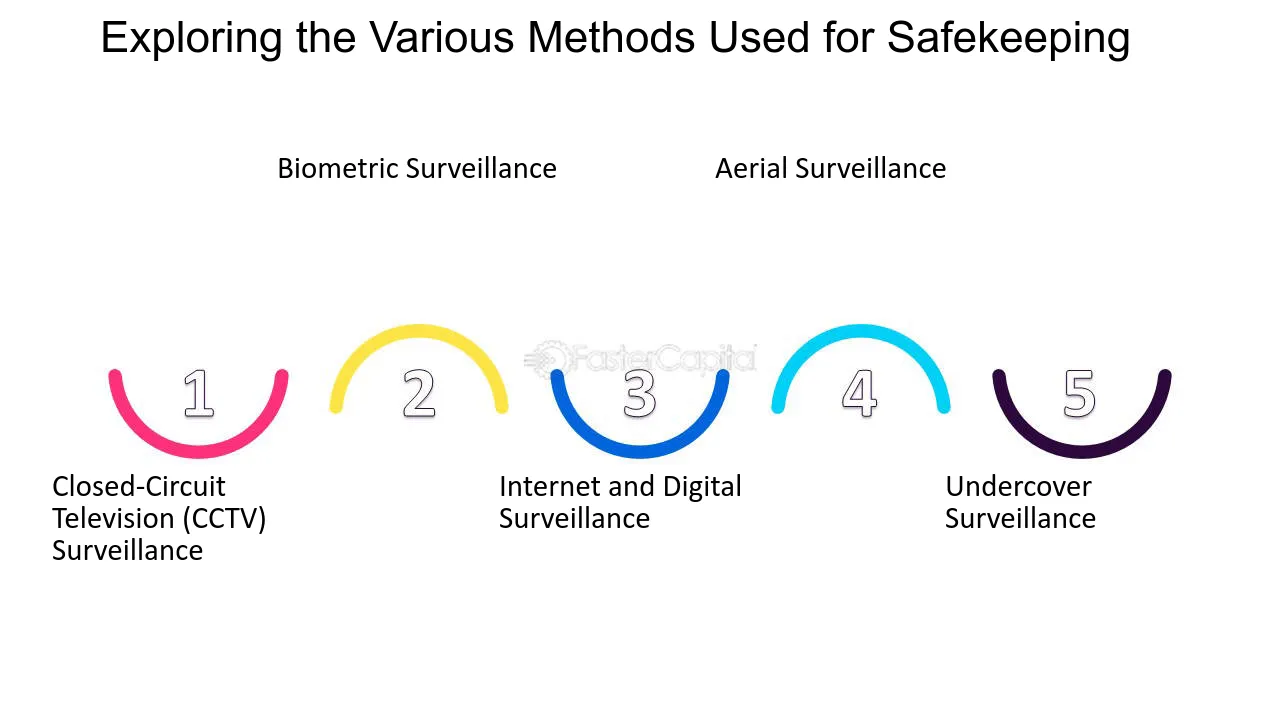 Exploring the Various Methods Used for Safekeeping

Biometric Surveillance

Aerial Surveillance

1

2

3

4

5

Closed-Circuit Television (CCTV) Surveillance

Internet and Digital Surveillance

Undercover Surveillance

FasterCapital